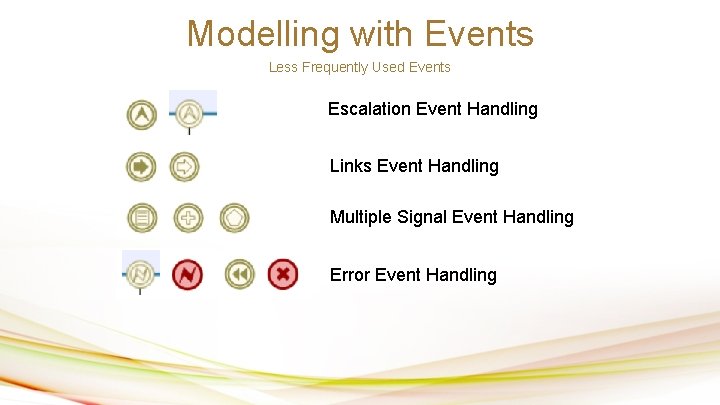 Modelling with Events

Less Frequently Used Events

Escalation Event Handling

Links Event Handling

Multiple Signal Event Handling

Error Event Handling